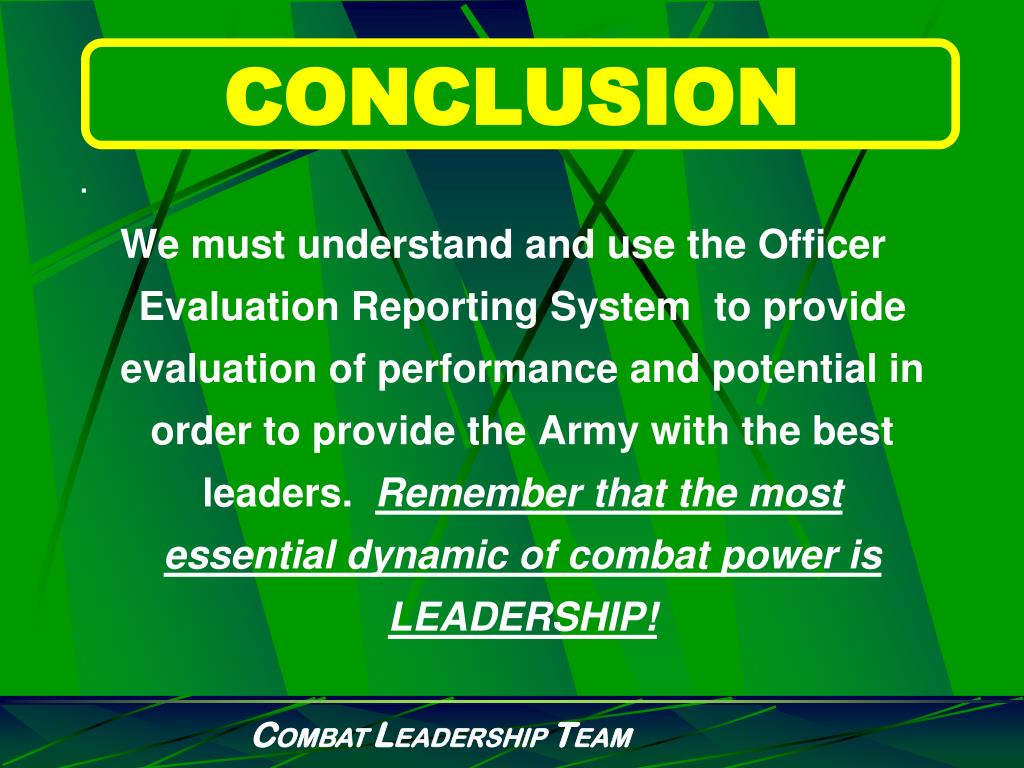 CONCLUSION

.

We must understand and use the Officer Evaluation Reporting System to provide evaluation of performance and potential in order to provide the Army with the best leaders. Remember that the most essential dynamic of combat power is LEADERSHIP!

COMBAT LEADERSHIP TEAM